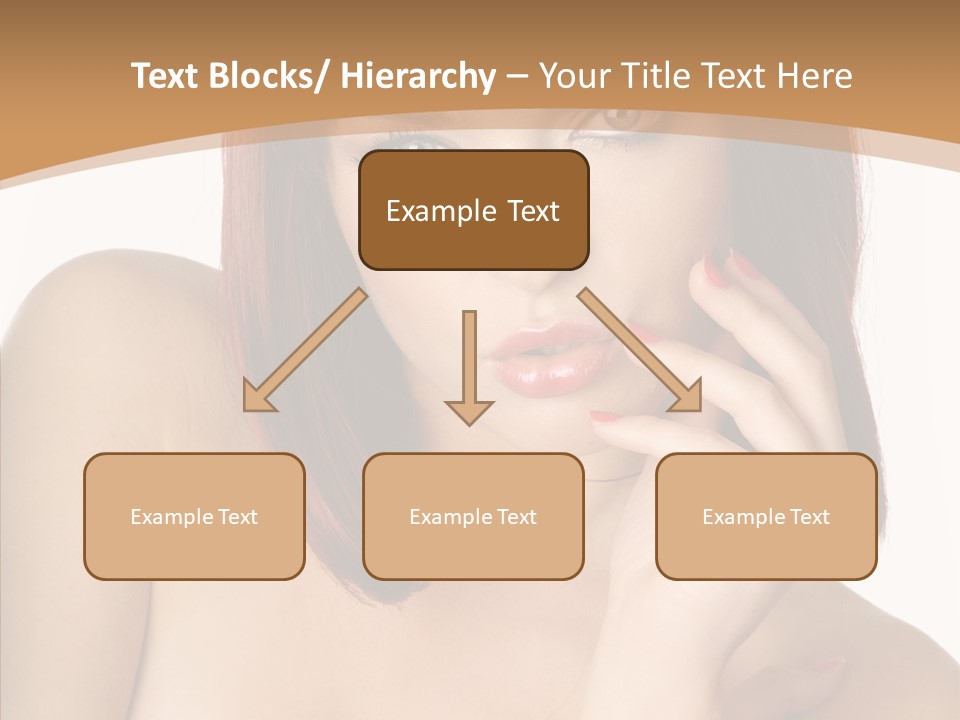 Text Blocks/ Hierarchy – Your Title Text Here

Example Text

Example Text

Example Text

Example Text